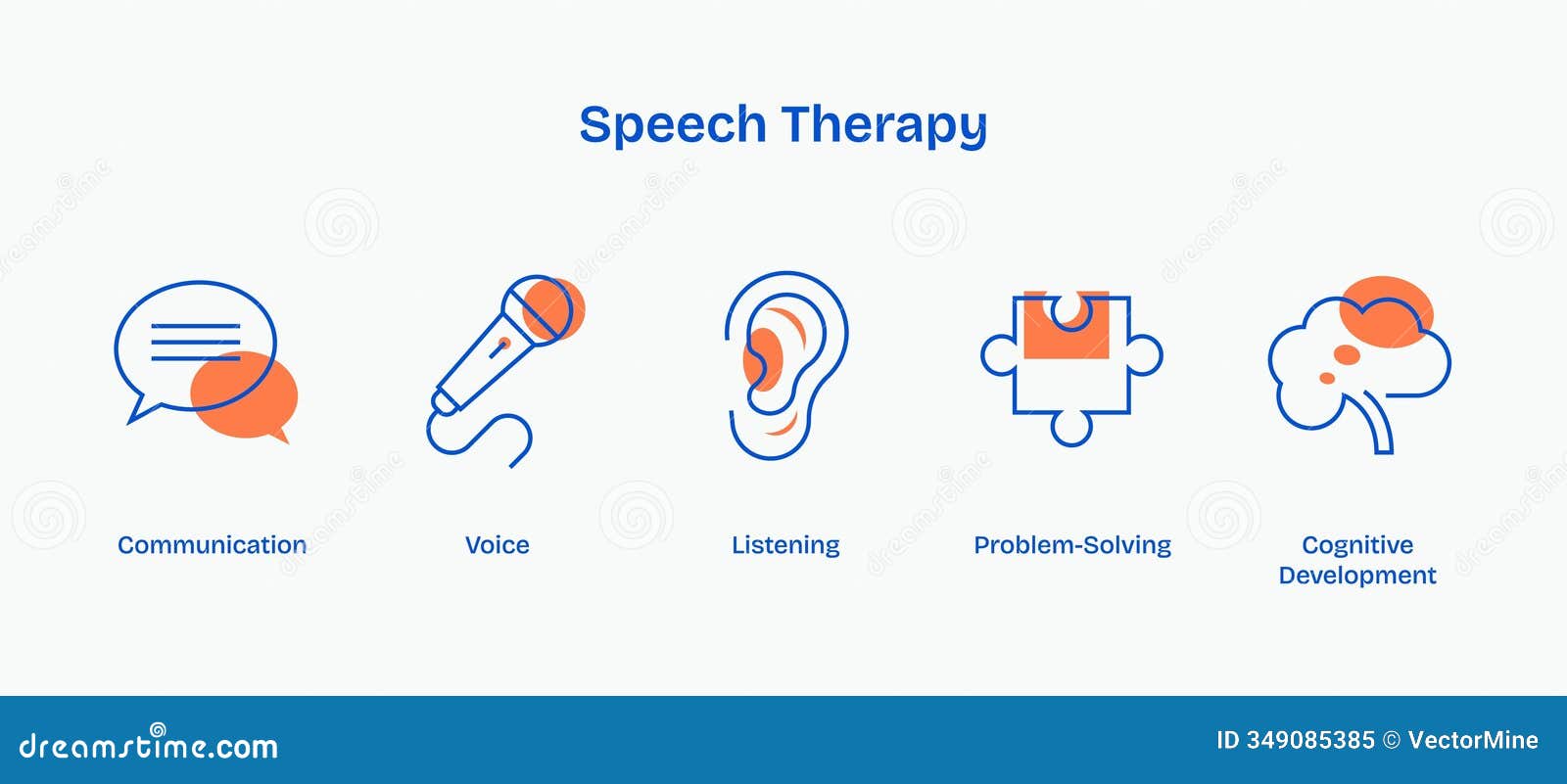 Speech Therapy

Communication

Voice

Listening

Problem-Solving

Cognitive Development

dreamstime.com

ID 349085385 © VectorMine